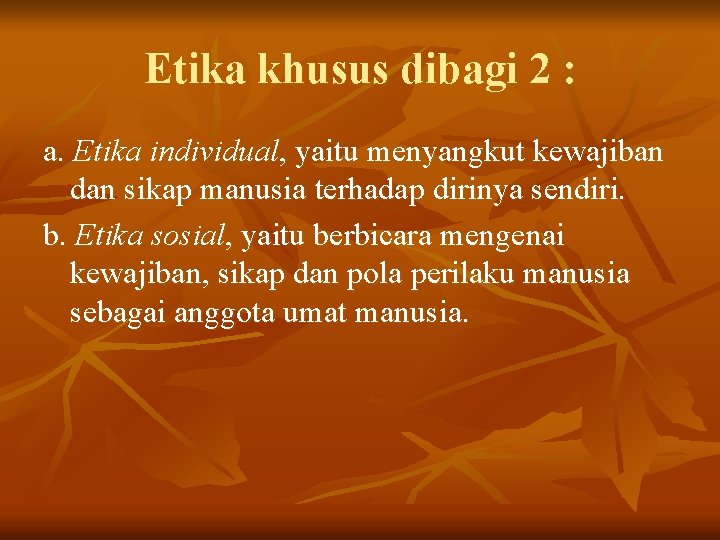 Etika khusus dibagi 2 :

a. Etika individual, yaitu menyangkut kewajiban dan sikap manusia terhadap dirinya sendiri.

b. Etika sosial, yaitu berbicara mengenai kewajiban, sikap dan pola perilaku manusia sebagai anggota umat manusia.